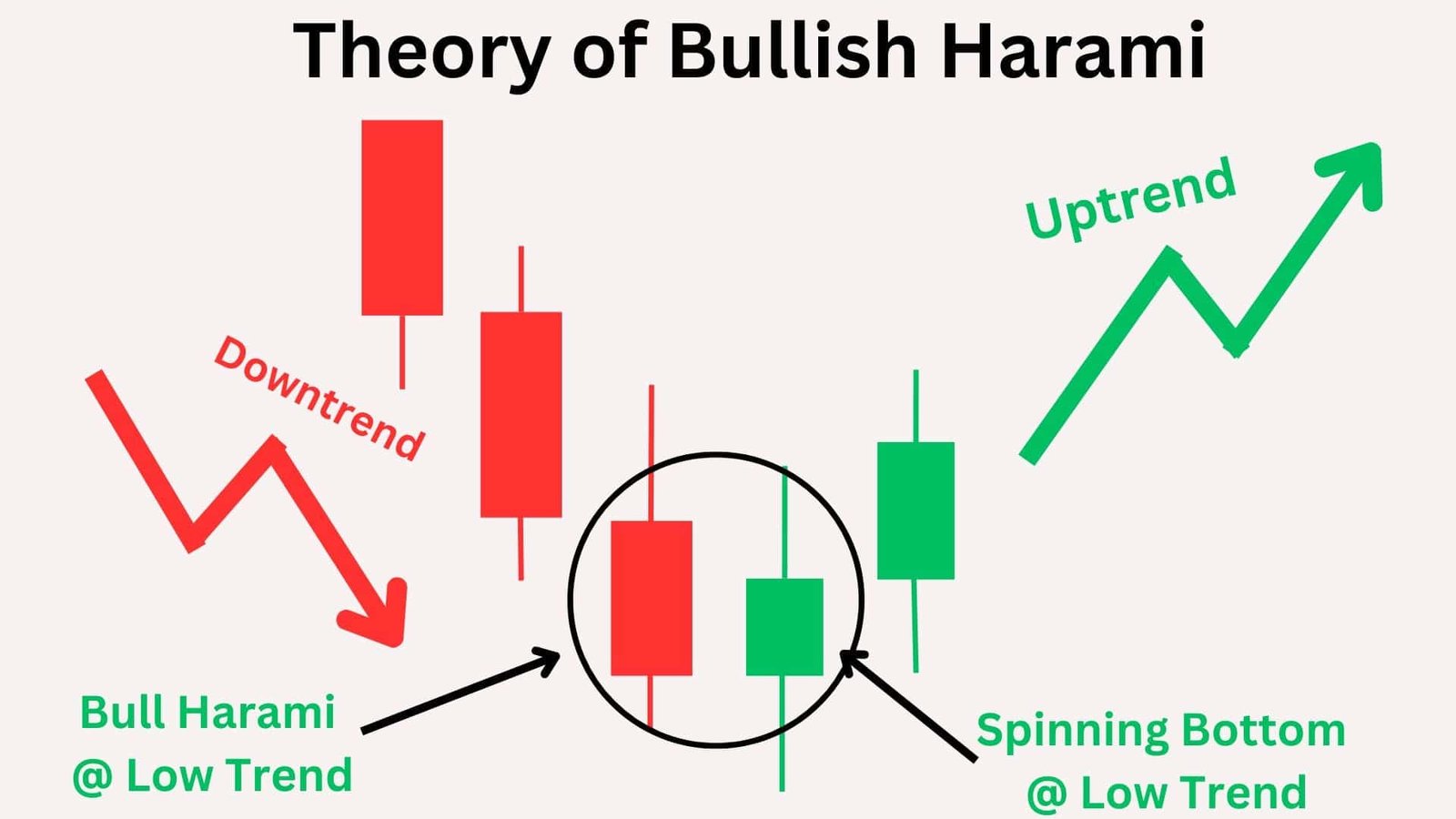 Theory of Bullish Harami

Downtrend

Uptrend

Bull Harami
@ Low Trend

Spinning Bottom
@ Low Trend